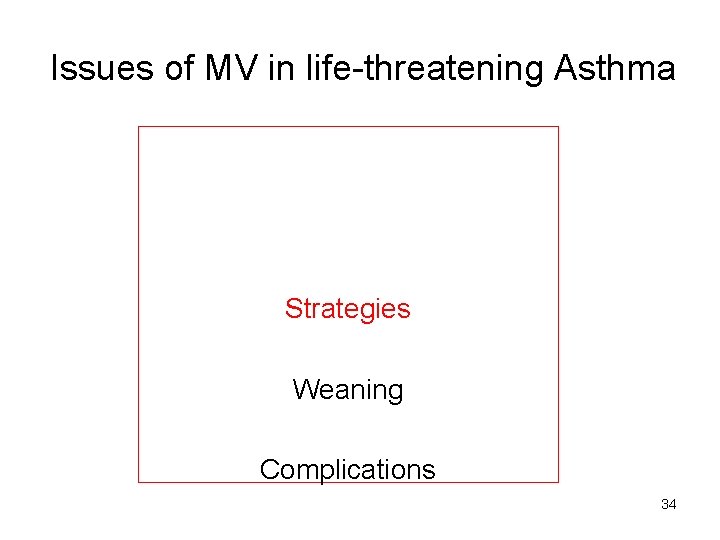 Issues of MV in life-threatening Asthma

Strategies

Weaning

Complications

34